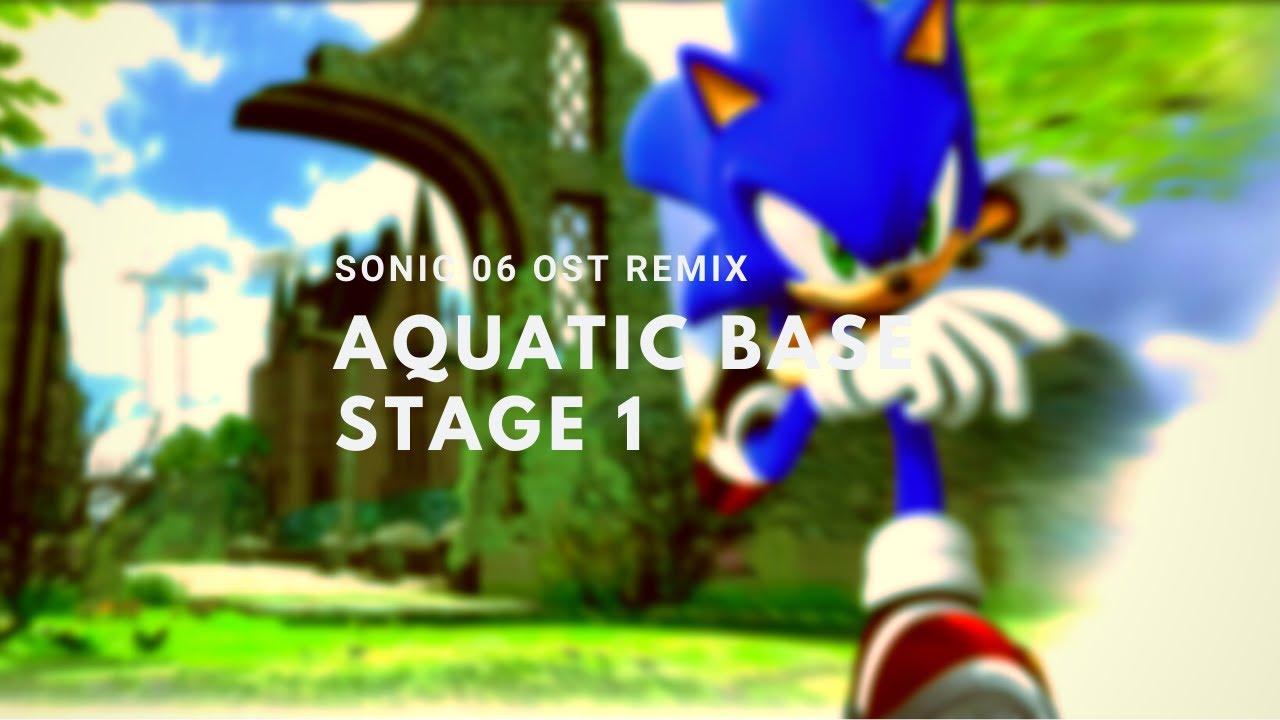 SONIC 06 OST REMIX

AQUATIC BASE STAGE 1